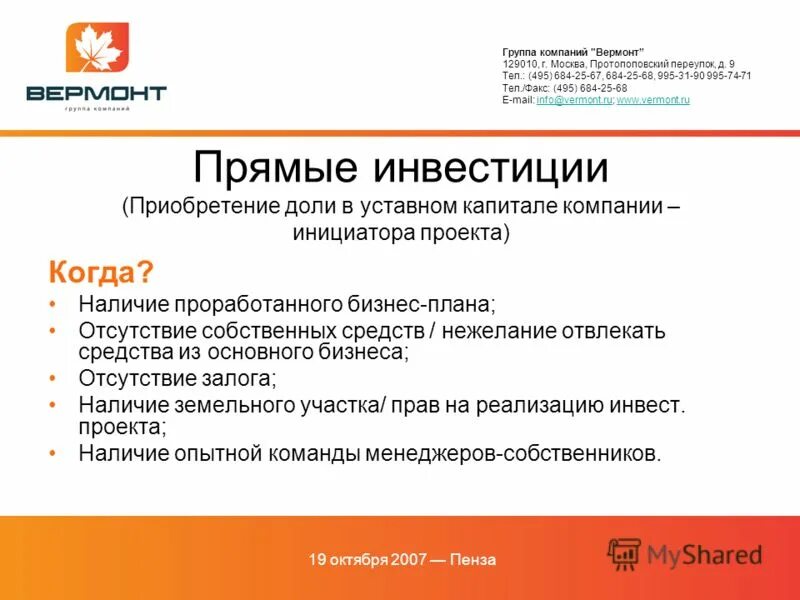 ВЕРМОНТ
группа компаний

Группа компаний "Вермонт"
129010, г. Москва, Протопоповский переулок, д. 9
Тел.: (495) 684-25-67, 684-25-68, 995-31-90 995-74-71
Тел./Факс: (495) 684-25-68
E-mail: info@vermont.ru; www.vermont.ru

Прямые инвестиции
(Приобретение доли в уставном капитале компании – инициатора проекта)

Когда?

• Наличие проработанного бизнес-плана;
• Отсутствие собственных средств / нежелание отвлекать средства из основного бизнеса;
• Отсутствие залога;
• Наличие земельного участка/ прав на реализацию инвест. проекта;
• Наличие опытной команды менеджеров-собственников.

19 октября 2007 — Пенза

MyShared